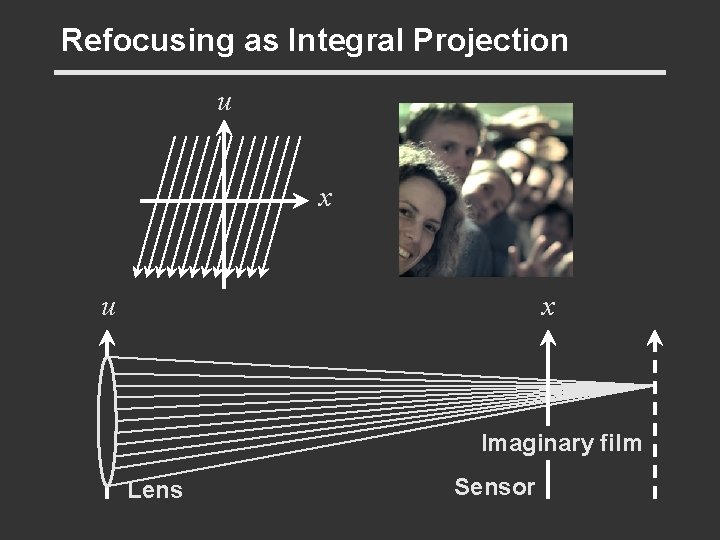 Refocusing as Integral Projection

$u$

$x$

$u$

$x$

Imaginary film

Lens

Sensor